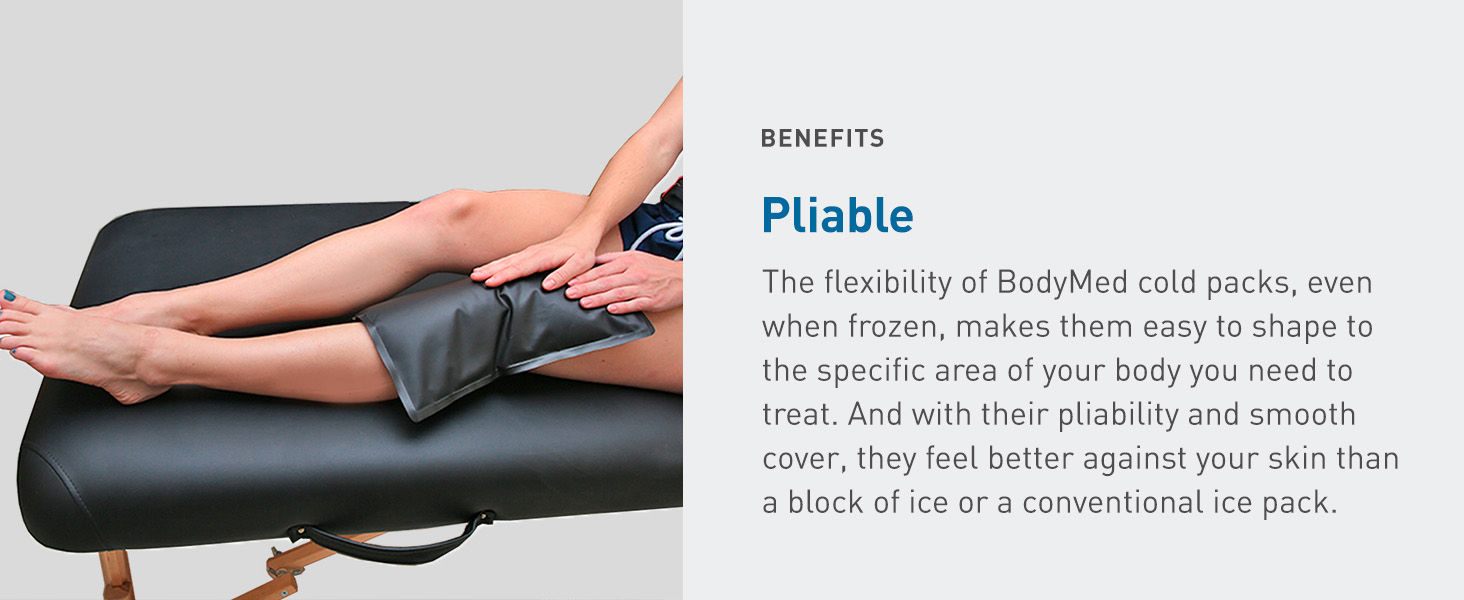 BENEFITS

Pliable

The flexibility of BodyMed cold packs, even when frozen, makes them easy to shape to the specific area of your body you need to treat. And with their pliability and smooth cover, they feel better against your skin than a block of ice or a conventional ice pack.